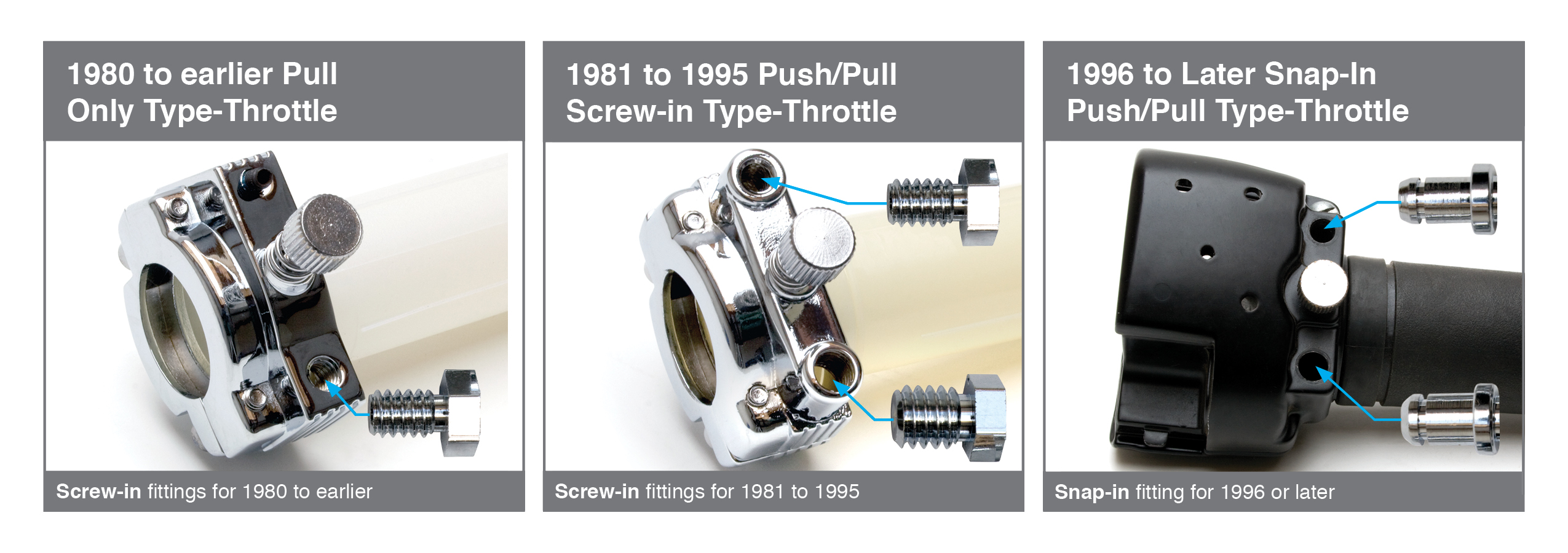 1980 to earlier Pull Only Type-Throttle

Screw-in fittings for 1980 to earlier

1981 to 1995 Push/Pull Screw-in Type-Throttle

Screw-in fittings for 1981 to 1995

1996 to Later Snap-In Push/Pull Type-Throttle

Snap-in fitting for 1996 or later